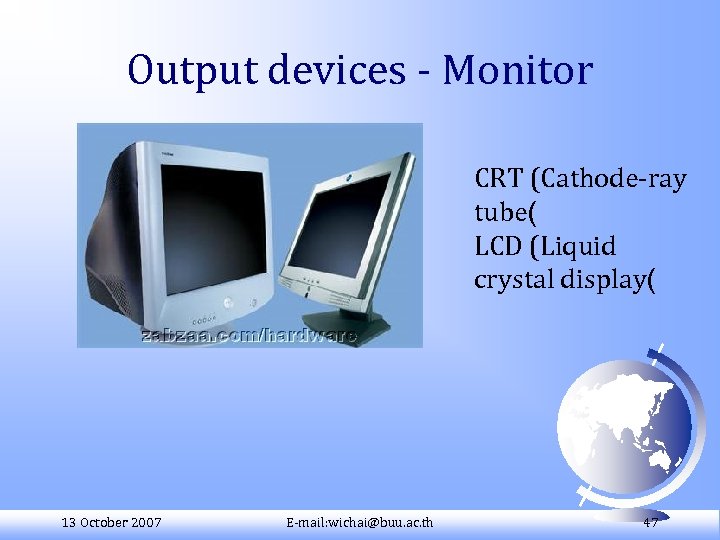 Output devices - Monitor

zabzaa.com/hardware

CRT (Cathode-ray tube(
LCD (Liquid crystal display(

13 October 2007

E-mail:wichai@buu.ac.th

47